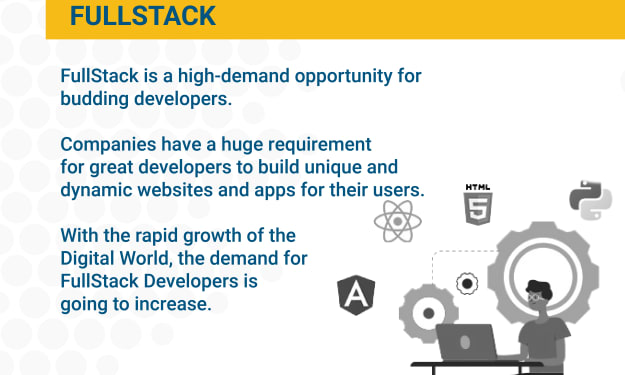 FULLSTACK

FullStack is a high-demand opportunity for budding developers.

Companies have a huge requirement for great developers to build unique and dynamic websites and apps for their users.

With the rapid growth of the Digital World, the demand for FullStack Developers is going to increase.

HTML
5
A